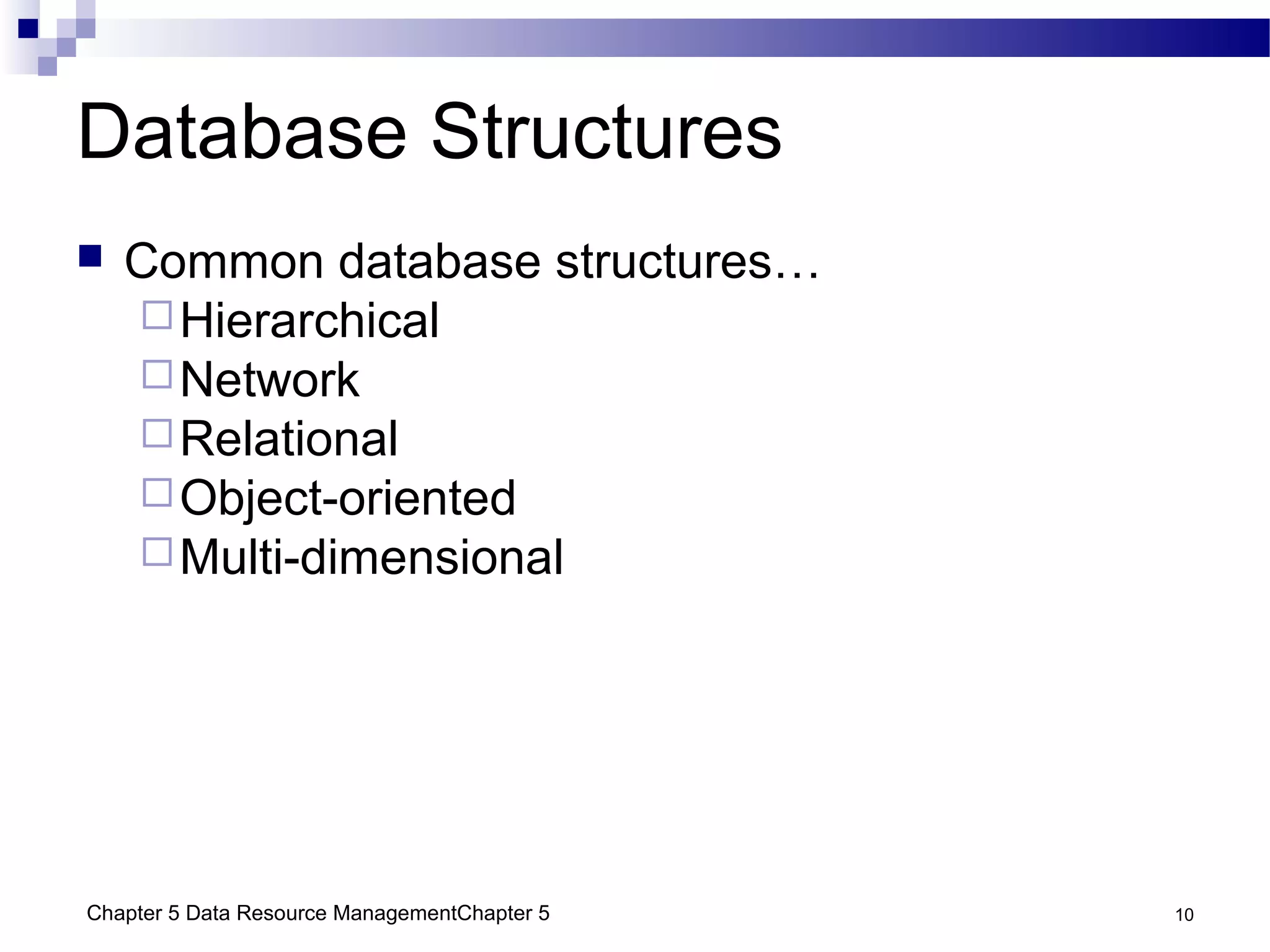 Database Structures

Common database structures…
Hierarchical
Network
Relational
Object-oriented
Multi-dimensional

Chapter 5 Data Resource ManagementChapter 5

10